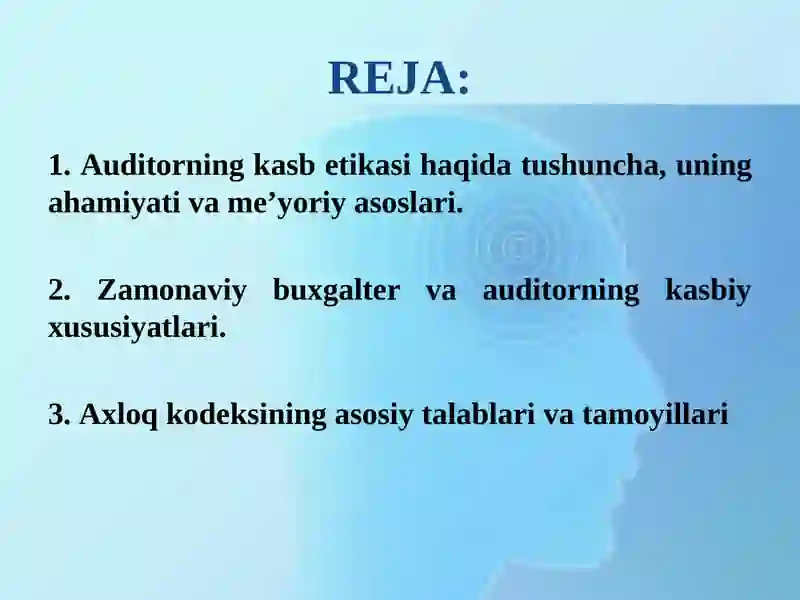 REJA:

1. Auditorning kasb etikasi haqida tushuncha, uning ahamiyati va me’yoriy asoslari.

2. Zamonaviy buxgalter va auditorning kasbiy xususiyatlari.

3. Axloq kodeksining asosiy talablari va tamoyillari